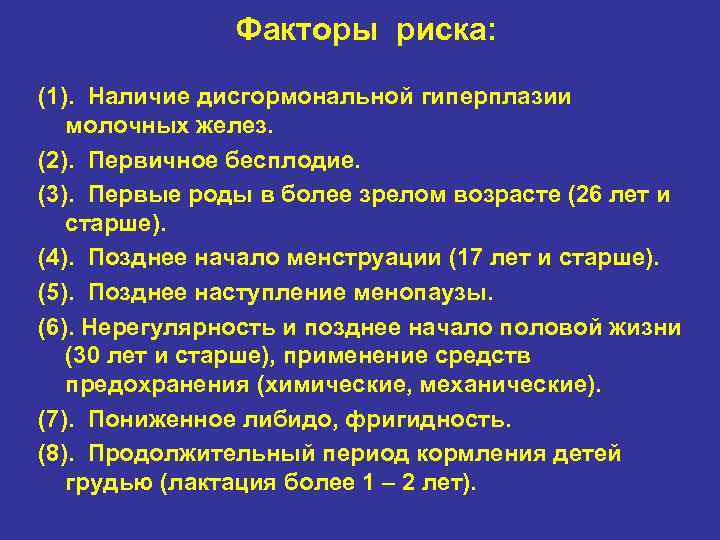 Факторы риска:

(1). Наличие дисгормональной гиперплазии молочных желез.

(2). Первичное бесплодие.

(3). Первые роды в более зрелом возрасте (26 лет и старше).

(4). Позднее начало менструации (17 лет и старше).

(5). Позднее наступление менопаузы.

(6). Нерегулярность и позднее начало половой жизни (30 лет и старше), применение средств предохранения (химические, механические).

(7). Пониженное либидо, фригидность.

(8). Продолжительный период кормления детей грудью (лактация более 1 – 2 лет).